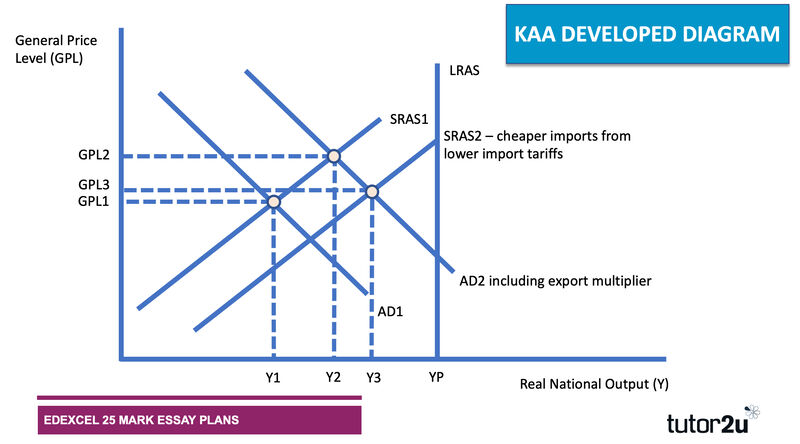 KAA DEVELOPED DIAGRAM

General Price Level (GPL)

LRAS

SRAS1

SRAS2 – cheaper imports from lower import tariffs

GPL2

GPL3

GPL1

AD2 including export multiplier

AD1

Y1 Y2 Y3 YP

Real National Output (Y)

EDEXCEL 25 MARK ESSAY PLANS

tutor2u